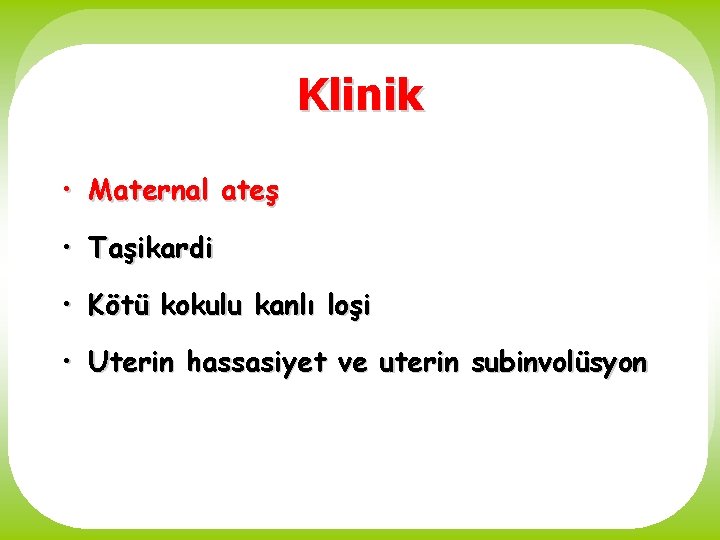 Klinik

• Maternal ateş

• Taşikardi

• Kötü kokulu kanlı loşi

• Uterin hassasiyet ve uterin subinvolüsyon